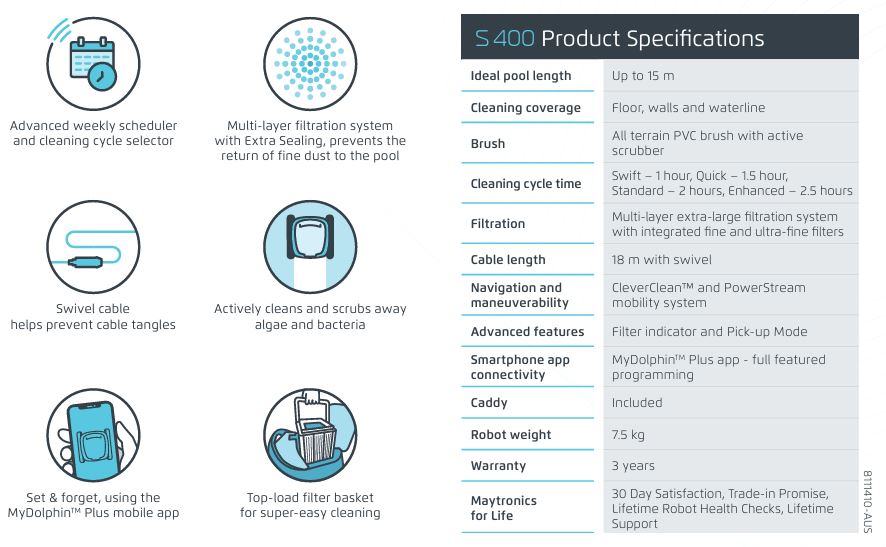 Advanced weekly scheduler and cleaning cycle selector

Multi-layer filtration system with Extra Sealing, prevents the return of fine dust to the pool

Swivel cable helps prevent cable tangles

Actively cleans and scrubs away algae and bacteria

Set & forget, using the MyDolphin™ Plus mobile app

Top-load filter basket for super-easy cleaning

S 400 Product Specifications

| | |
|---|---|
| Ideal pool length | Up to 15 m |
| Cleaning coverage | Floor, walls and waterline |
| Brush | All terrain PVC brush with active scrubber |
| Cleaning cycle time | Swift – 1 hour, Quick – 1.5 hour, Standard – 2 hours, Enhanced – 2.5 hours |
| Filtration | Multi-layer extra-large filtration system with integrated fine and ultra-fine filters |
| Cable length | 18 m with swivel |
| Navigation and maneuverability | CleverClean™ and PowerStream mobility system |
| Advanced features | Filter indicator and Pick-up Mode |
| Smartphone app connectivity | MyDolphin™ Plus app - full featured programming |
| Caddy | Included |
| Robot weight | 7.5 kg |
| Warranty | 3 years |
| Maytronics for Life | 30 Day Satisfaction, Trade-in Promise, Lifetime Robot Health Checks, Lifetime Support |

8111410-AUS